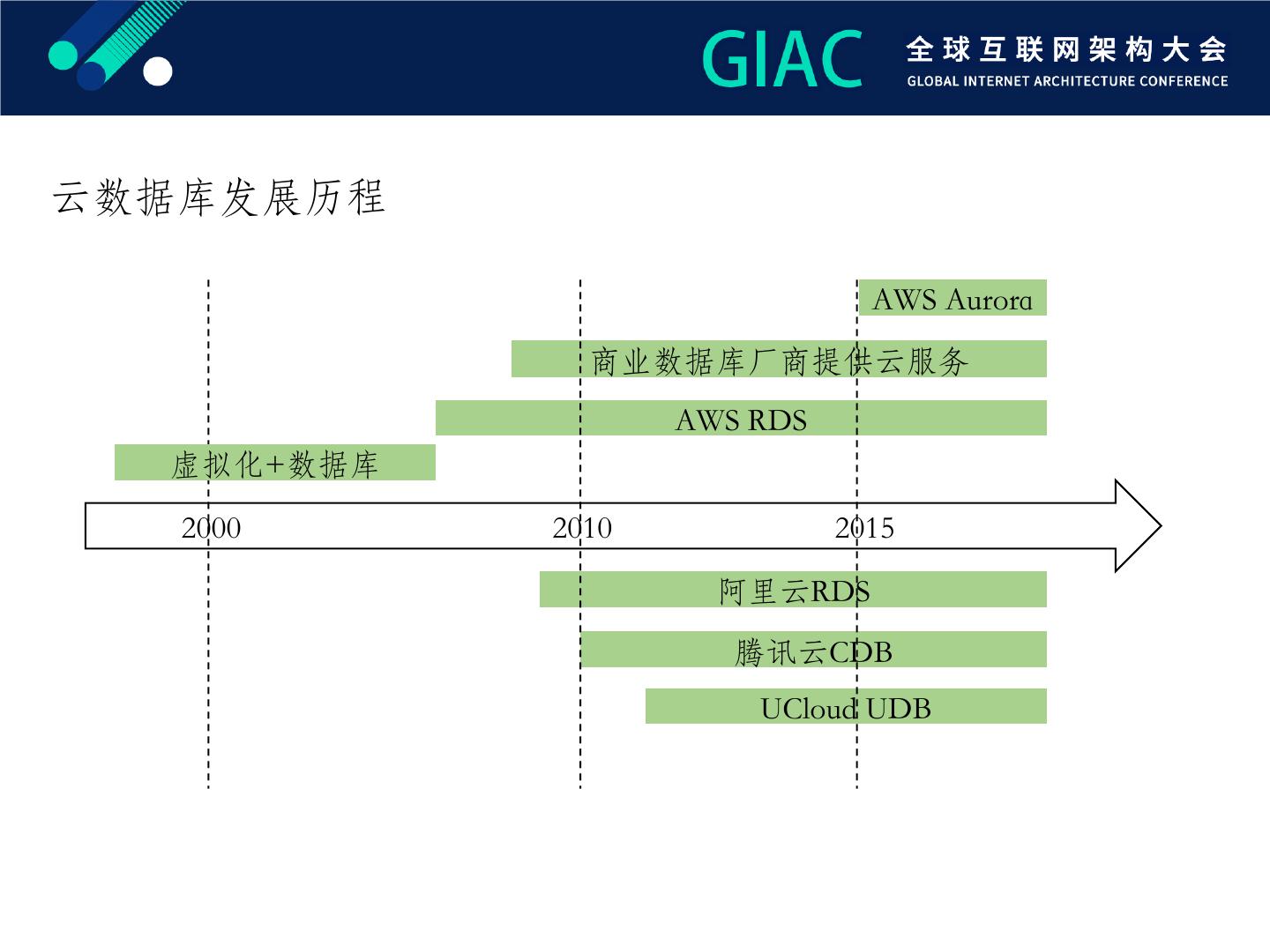 GIAC 全球互联网架构大会
GLOBAL INTERNET ARCHITECTURE CONFERENCE

云数据库发展历程

AWS Aurora

商业数据库厂商提供云服务

AWS RDS

虚拟化+数据库

2000

2010

2015

阿里云RDS

腾讯云CDB

UCloud UDB